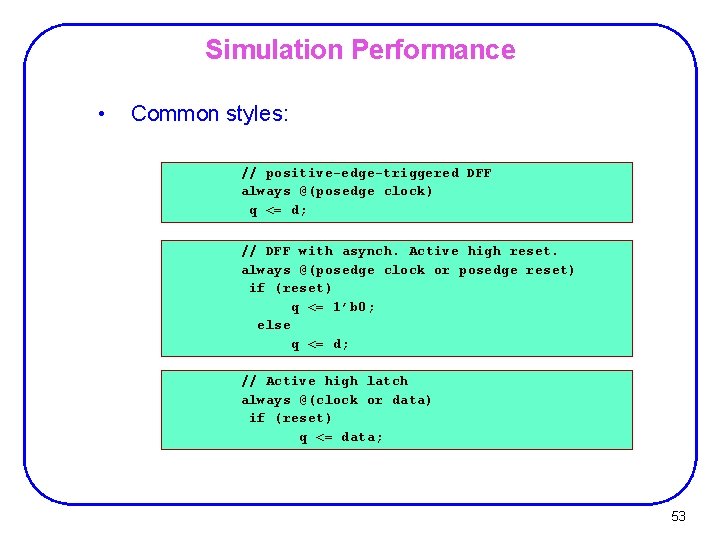 Simulation Performance

• Common styles:

// positive-edge-triggered DFF
always @(posedge clock)
 q <= d;

// DFF with asynch. Active high reset.
always @(posedge clock or posedge reset)
 if (reset)
 q <= 1'b0;
 else
 q <= d;

// Active high latch
always @(clock or data)
 if (reset)
 q <= data;

53